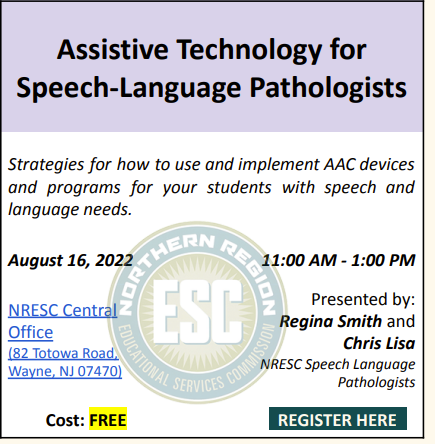 Assistive Technology for Speech-Language Pathologists

Strategies for how to use and implement AAC devices and programs for your students with speech and language needs.

August 16, 2022

11:00 AM - 1:00 PM

NORTHERN REGION
ESC
EDUCATIONAL SERVICES COMMISSION

NRESC Central Office
(82 Totowa Road, Wayne, NJ 07470)

Presented by:
Regina Smith and
Chris Lisa
NRESC Speech Language Pathologists

Cost: FREE

REGISTER HERE